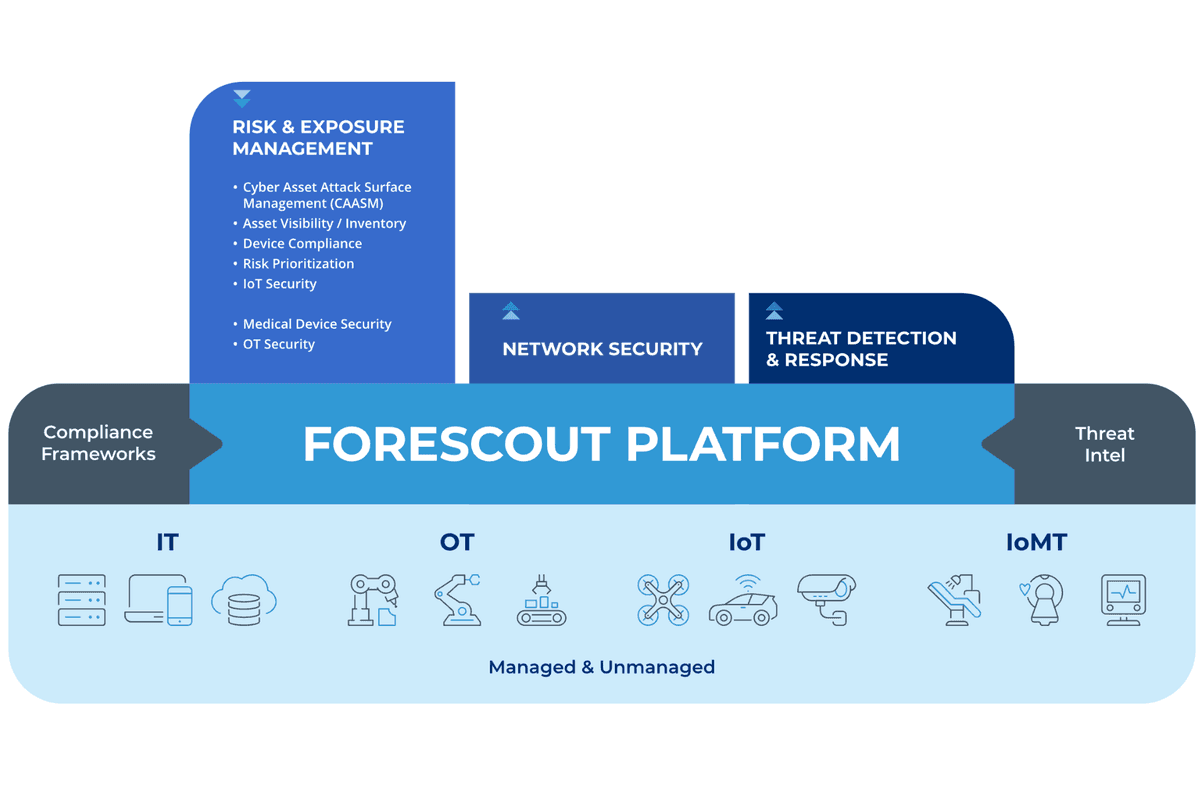 RISK & EXPOSURE MANAGEMENT

• Cyber Asset Attack Surface Management (CAASM)
• Asset Visibility / Inventory
• Device Compliance
• Risk Prioritization
• IoT Security

• Medical Device Security
• OT Security

NETWORK SECURITY

THREAT DETECTION & RESPONSE

Compliance Frameworks

FORESCOUT PLATFORM

Threat Intel

IT

OT

IoT

IoMT

Managed & Unmanaged